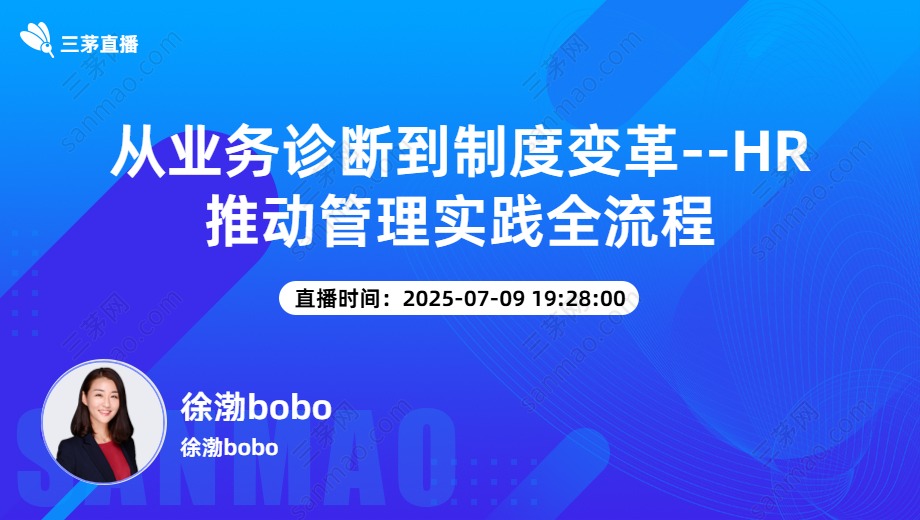 三茅直播

从业务诊断到制度变革--HR推动管理实践全流程

直播时间：2025-07-09 19:28:00

徐渤bobo

徐渤bobo

SANMAO

三茅网 sanmao.com